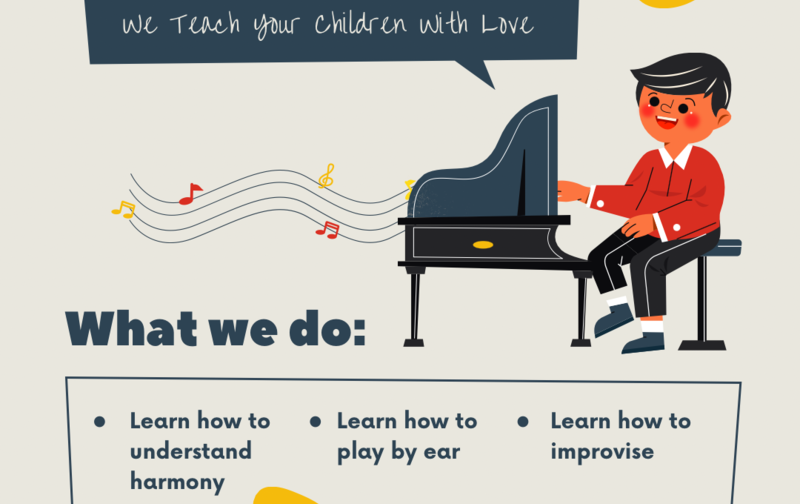 We Teach Your Children With Love

What we do:

- Learn how to understand harmony
- Learn how to play by ear
- Learn how to improvise